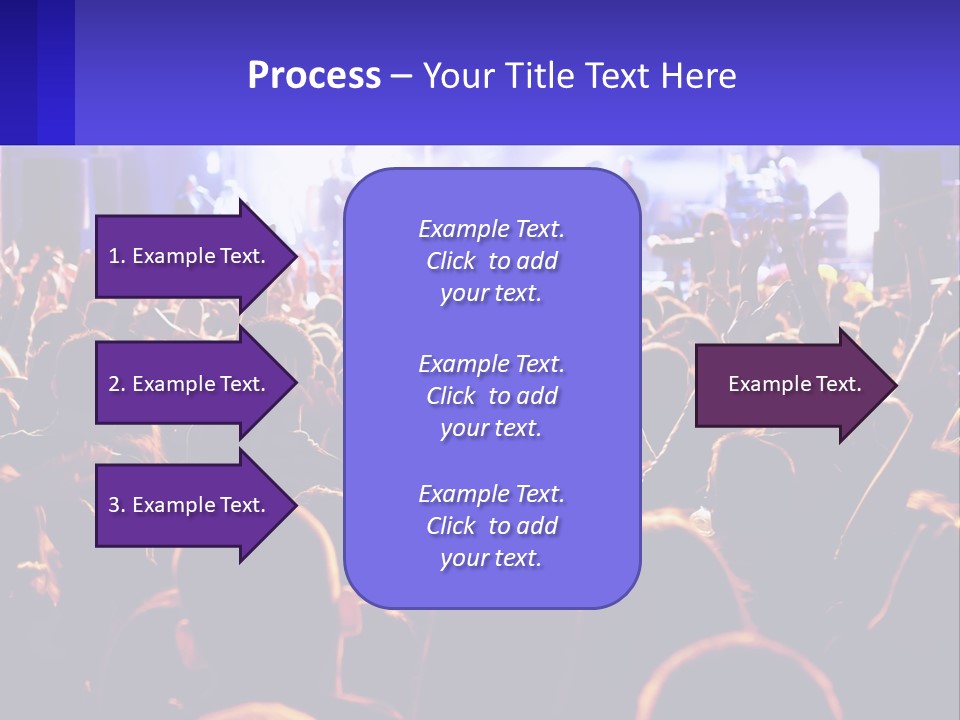 Process – Your Title Text Here

1. Example Text.

2. Example Text.

3. Example Text.

Example Text. Click to add your text.

Example Text. Click to add your text.

Example Text. Click to add your text.

Example Text.